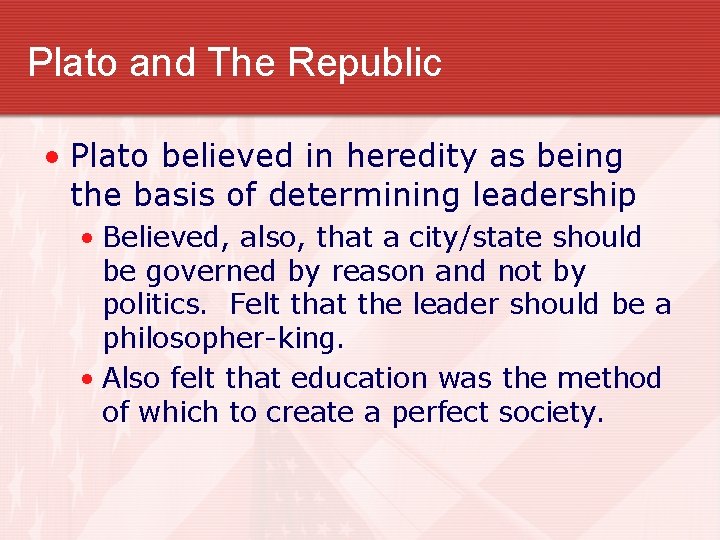 Plato and The Republic

• Plato believed in heredity as being the basis of determining leadership

• Believed, also, that a city/state should be governed by reason and not by politics. Felt that the leader should be a philosopher-king.

• Also felt that education was the method of which to create a perfect society.